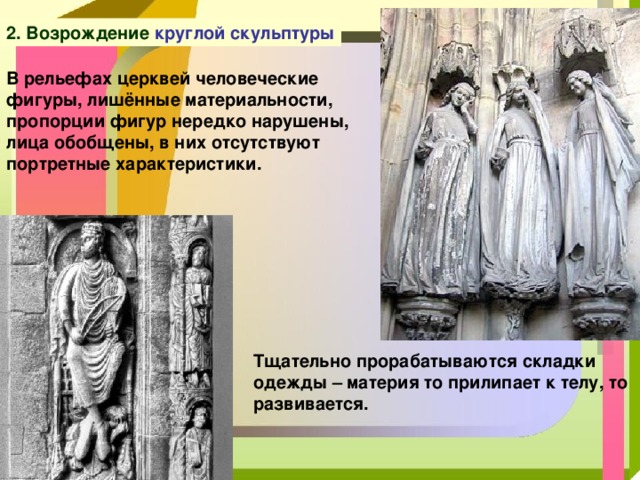 2. Возрождение круглой скульптуры

В рельефах церквей человеческие фигуры, лишённые материальности, пропорции фигур нередко нарушены, лица обобщены, в них отсутствуют портретные характеристики.

Тщательно прорабатываются складки одежды – материя то прилипает к телу, то развивается.